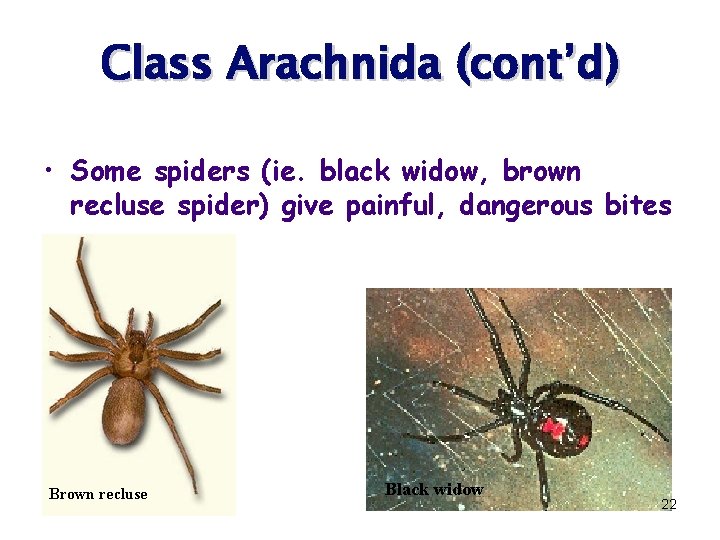 Class Arachnida (cont'd)

• Some spiders (ie. black widow, brown recluse spider) give painful, dangerous bites

Brown recluse

Black widow

22